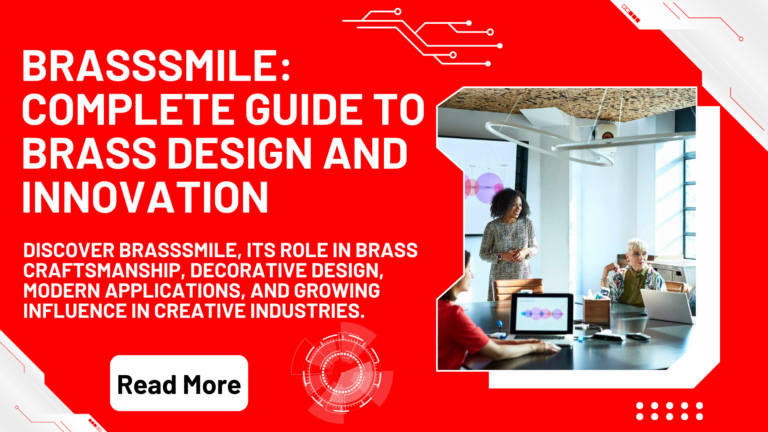 BRASSSMILE: COMPLETE GUIDE TO BRASS DESIGN AND INNOVATION

DISCOVER BRASSSMILE, ITS ROLE IN BRASS CRAFTSMANSHIP, DECORATIVE DESIGN, MODERN APPLICATIONS, AND GROWING INFLUENCE IN CREATIVE INDUSTRIES.

Read More